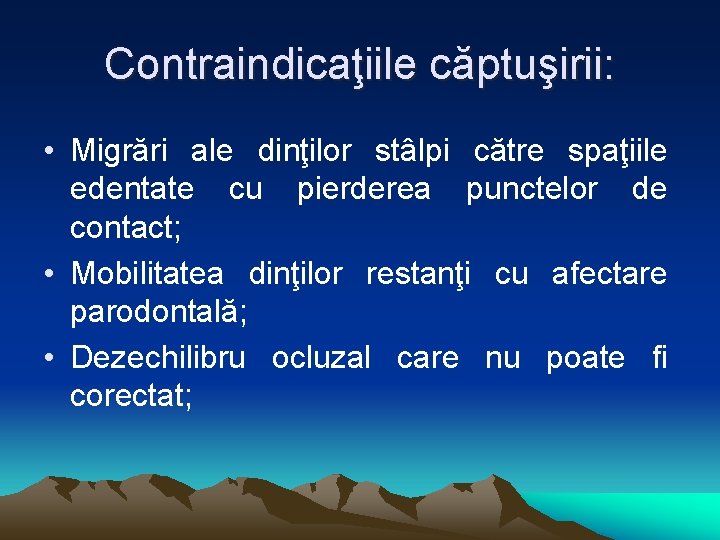 Contraindicaţiile căptuşirii:

• Migrări ale dinţilor stâlpi către spaţiile edentate cu pierderea punctelor de contact;
• Mobilitatea dinţilor restanţi cu afectare parodontală;
• Dezechilibru ocluzal care nu poate fi corectat;